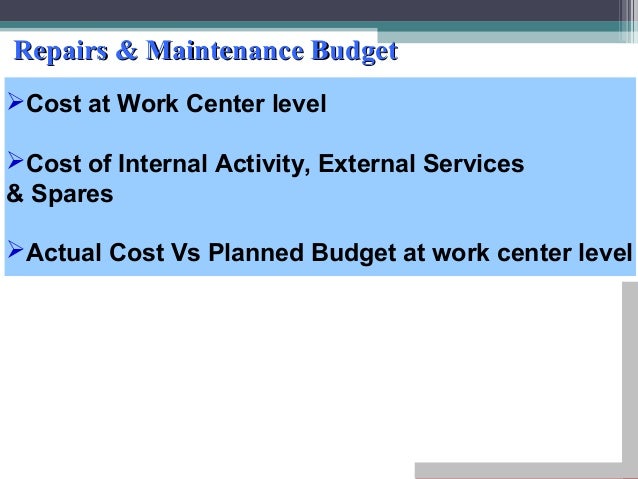 Repairs & Maintenance Budget

➢Cost at Work Center level

➢Cost of Internal Activity, External Services & Spares

➢Actual Cost Vs Planned Budget at work center level